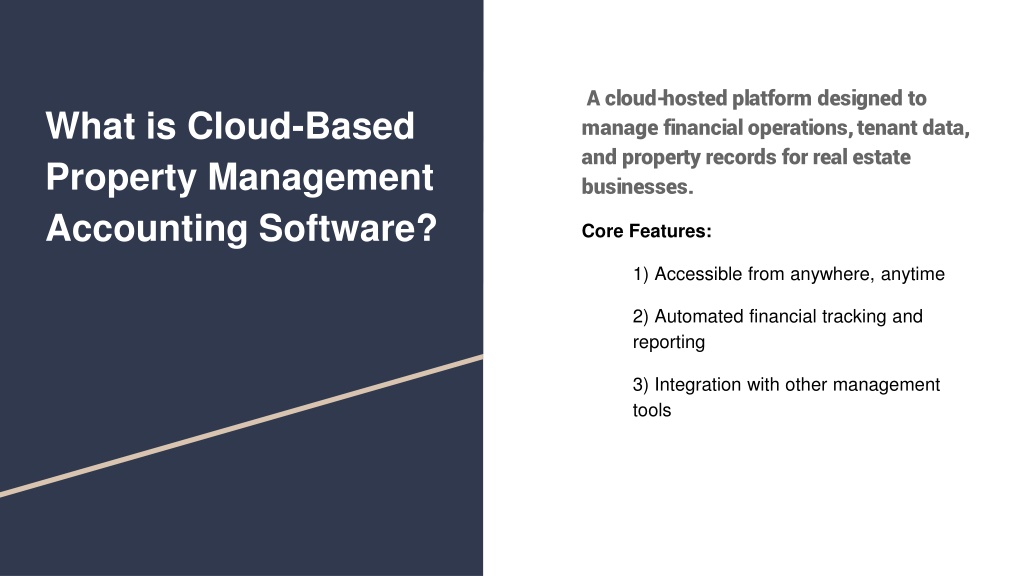 What is Cloud-Based Property Management Accounting Software?

A cloud-hosted platform designed to manage financial operations, tenant data, and property records for real estate businesses.

Core Features:

1) Accessible from anywhere, anytime

2) Automated financial tracking and reporting

3) Integration with other management tools